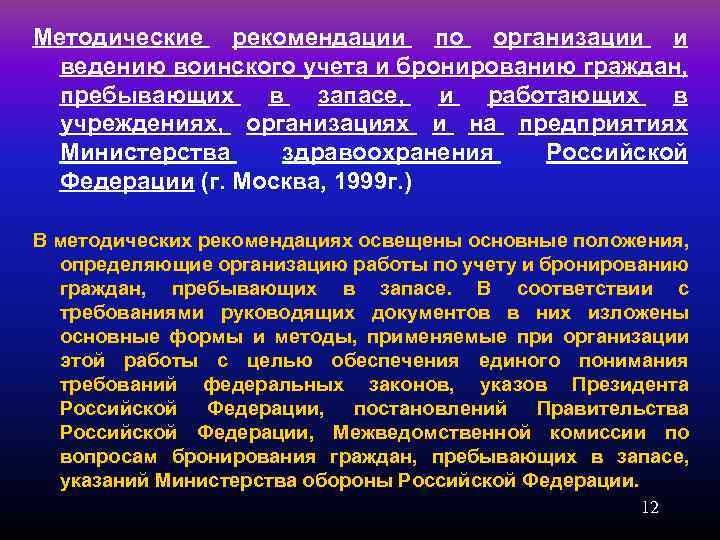 Методические рекомендации по организации и ведению воинского учета и бронированию граждан, пребывающих в запасе, и работающих в учреждениях, организациях и на предприятиях Министерства здравоохранения Российской Федерации (г. Москва, 1999г.)

В методических рекомендациях освещены основные положения, определяющие организацию работы по учету и бронированию граждан, пребывающих в запасе. В соответствии с требованиями руководящих документов в них изложены основные формы и методы, применяемые при организации этой работы с целью обеспечения единого понимания требований федеральных законов, указов Президента Российской Федерации, постановлений Правительства Российской Федерации, Межведомственной комиссии по вопросам бронирования граждан, пребывающих в запасе, указаний Министерства обороны Российской Федерации.

12